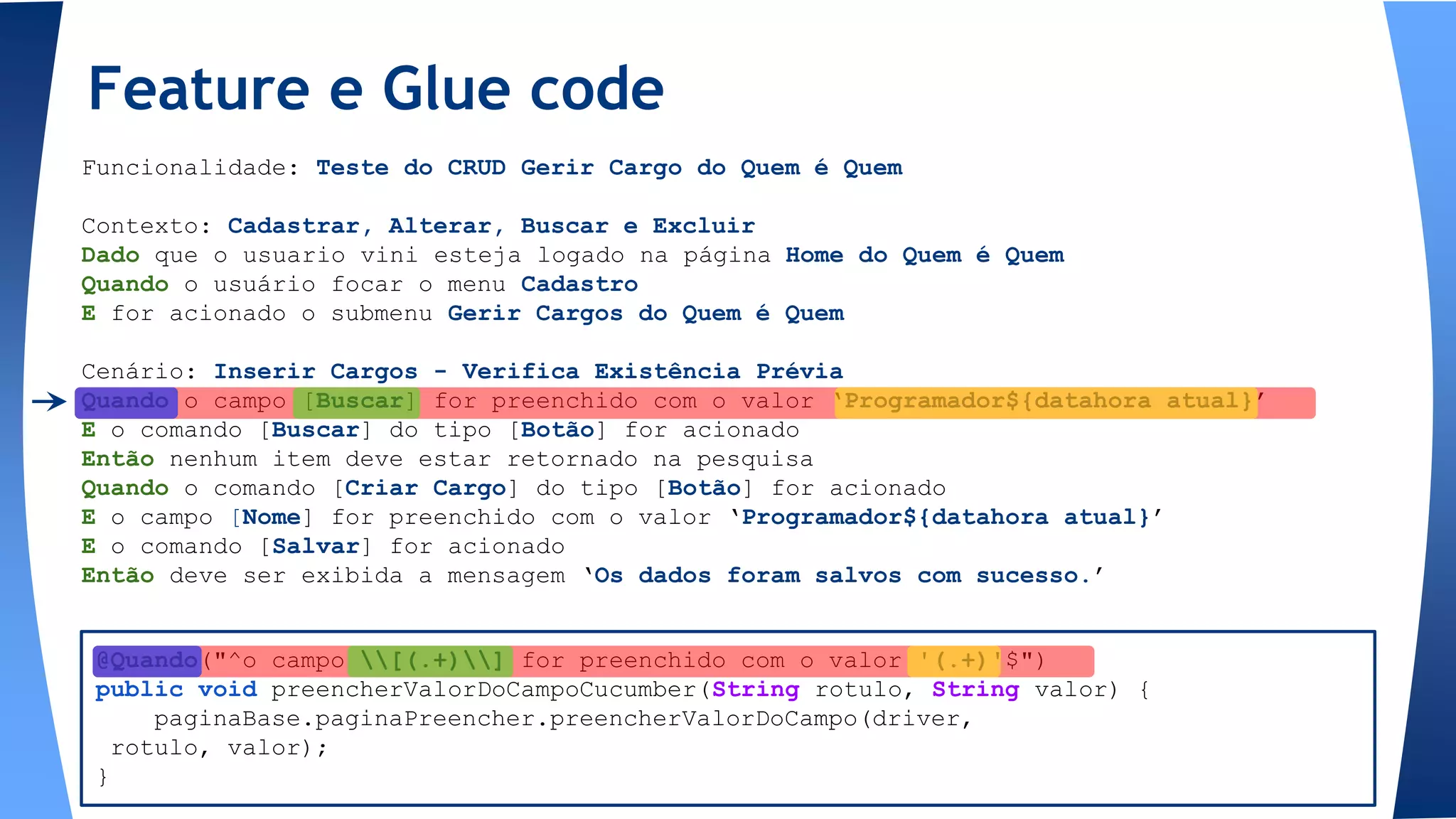 Feature e Glue code

Funcionalidade: Teste do CRUD Gerir Cargo do Quem é Quem

Contexto: Cadastrar, Alterar, Buscar e Excluir
Dado que o usuario vini esteja logado na página Home do Quem é Quem
Quando o usuário focar o menu Cadastro
E for acionado o submenu Gerir Cargos do Quem é Quem

Cenário: Inserir Cargos - Verifica Existência Prévia
Quando o campo [Buscar] for preenchido com o valor 'Programador${datahora atual}'
E o comando [Buscar] do tipo [Botão] for acionado
Então nenhum item deve estar retornado na pesquisa
Quando o comando [Criar Cargo] do tipo [Botão] for acionado
E o campo [Nome] for preenchido com o valor 'Programador${datahora atual}'
E o comando [Salvar] for acionado
Então deve ser exibida a mensagem 'Os dados foram salvos com sucesso.'

@Quando("^o campo \\[(.+)\\] for preenchido com o valor '(.+)'$")
public void preencherValorDoCampoCucumber(String rotulo, String valor) {
    paginaBase.paginaPreencher.preencherValorDoCampo(driver,
 rotulo, valor);
}